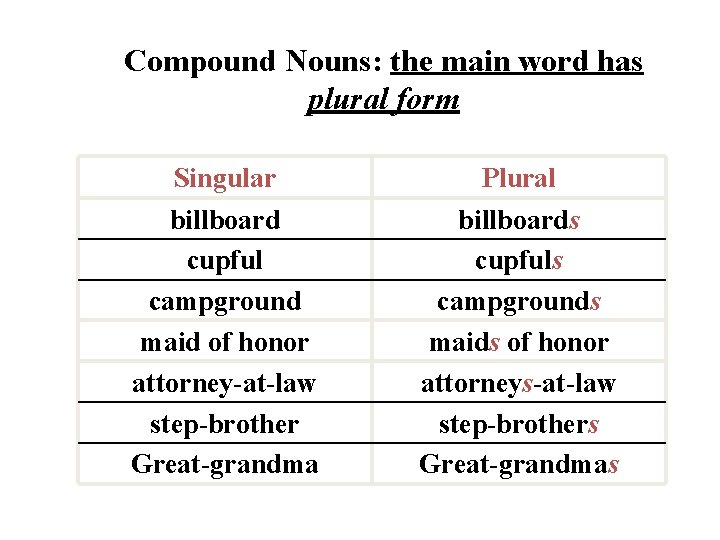 Compound Nouns: the main word has plural form

| Singular | Plural |
|---|---|
| billboard | billboards |
| cupful | cupfuls |
| campground | campgrounds |
| maid of honor | maids of honor |
| attorney-at-law | attorneys-at-law |
| step-brother | step-brothers |
| Great-grandma | Great-grandmas |